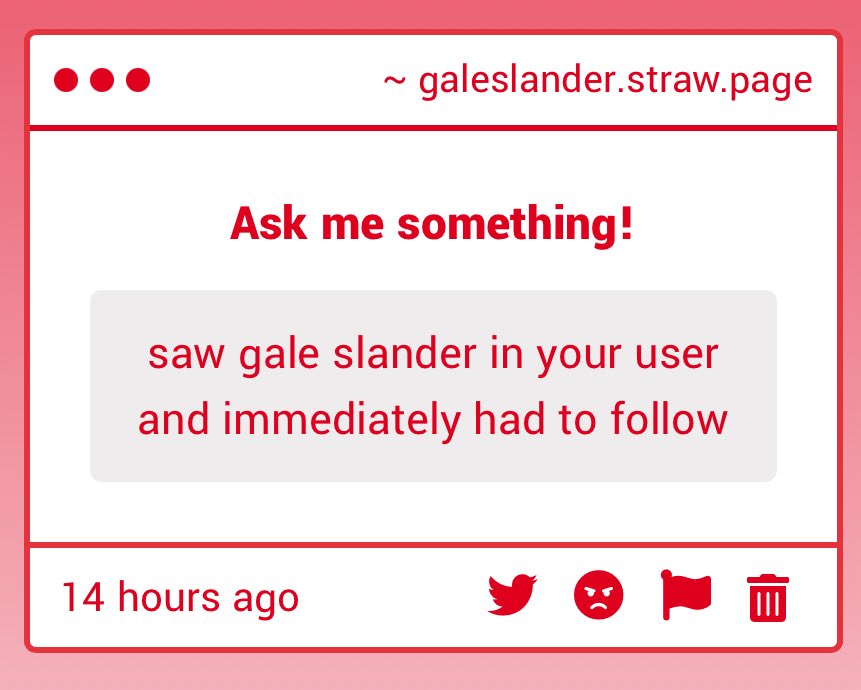 ~ galeslander.straw.page

Ask me something!

saw gale slander in your user and immediately had to follow

14 hours ago